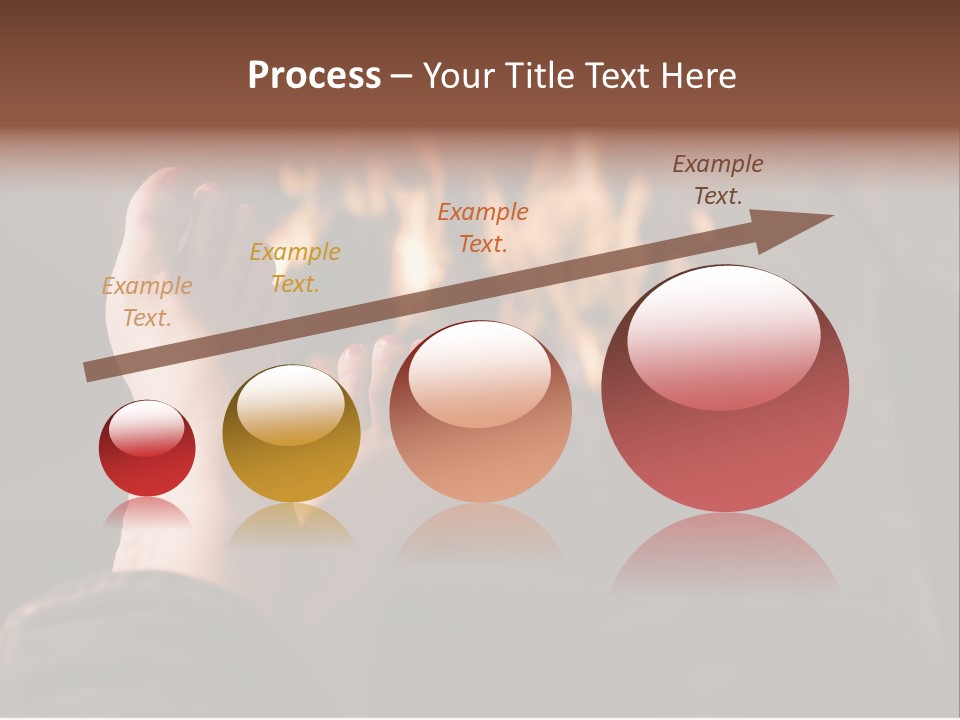 Process – Your Title Text Here

Example Text.

Example Text.

Example Text.

Example Text.